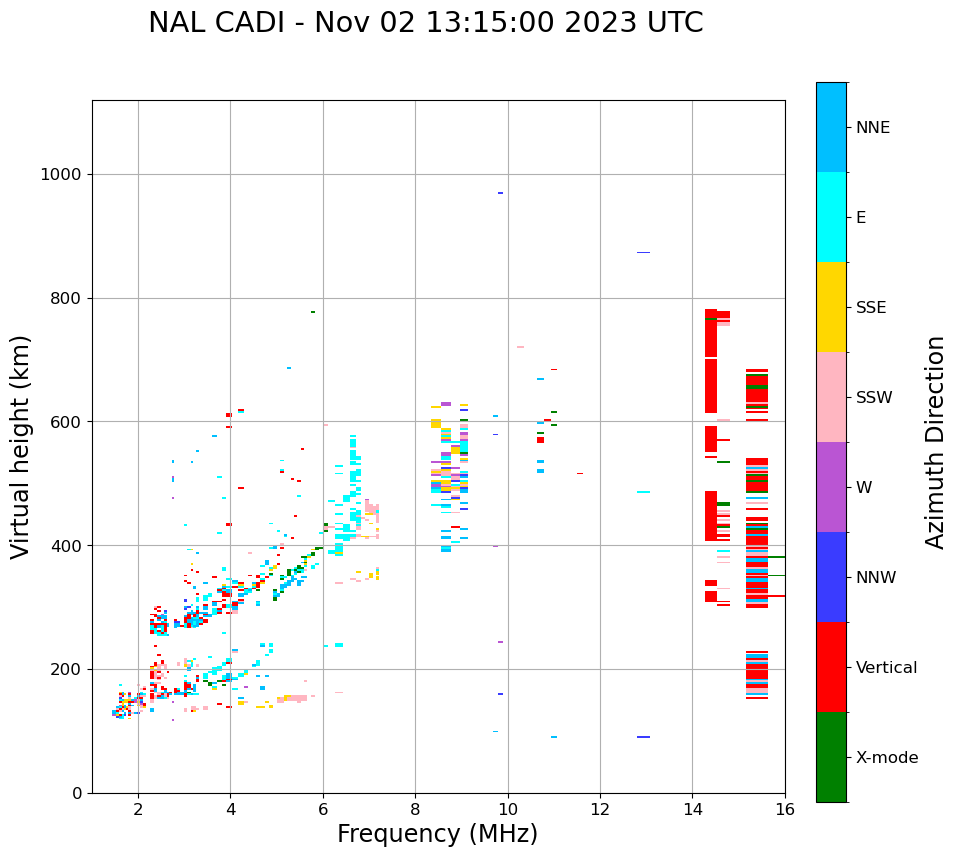 NAL CADI - Nov 02 13:15:00 2023 UTC

Virtual height (km)

1000
800
600
400
200
0

2
4
6
8
10
12
14
16

Frequency (MHz)

NNE
E
SSE
SSW
W
NNW
Vertical
X-mode

Azimuth Direction